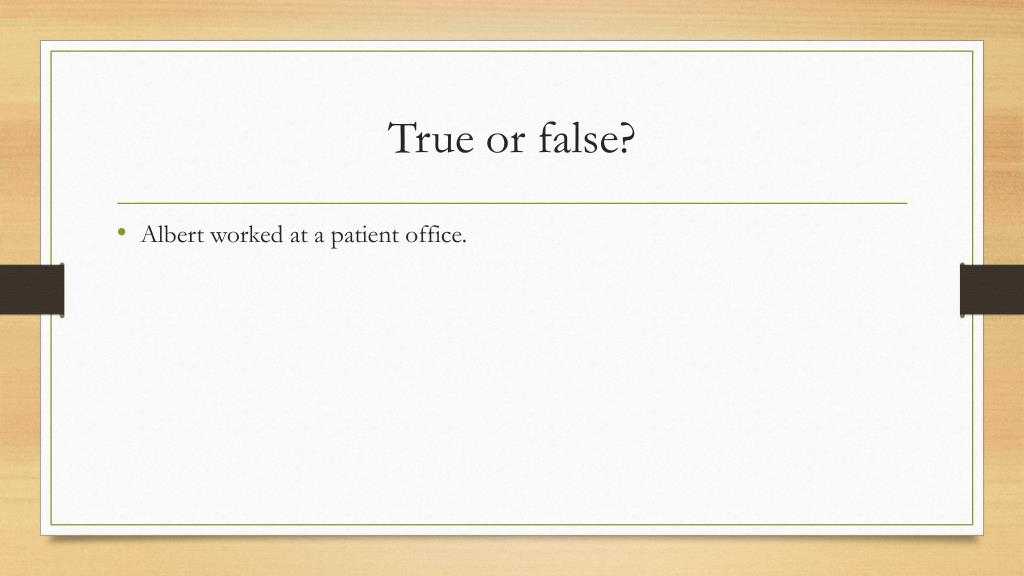 True or false?

• Albert worked at a patient office.